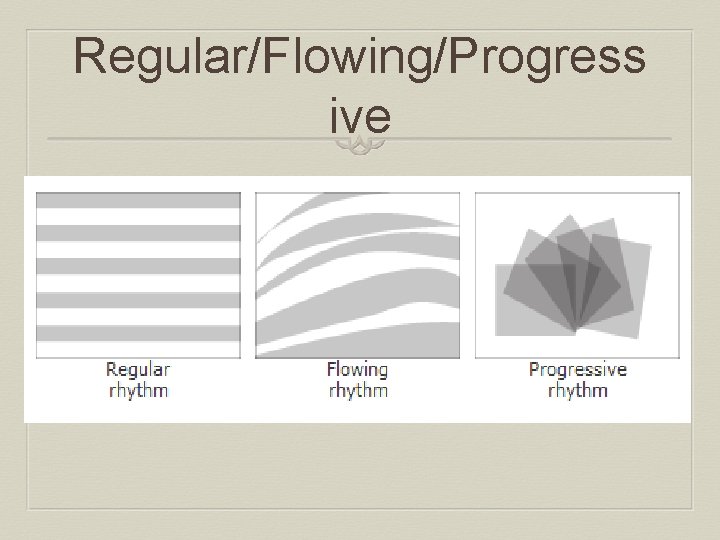 Regular/Flowing/Progressive

Regular rhythm

Flowing rhythm

Progressive rhythm